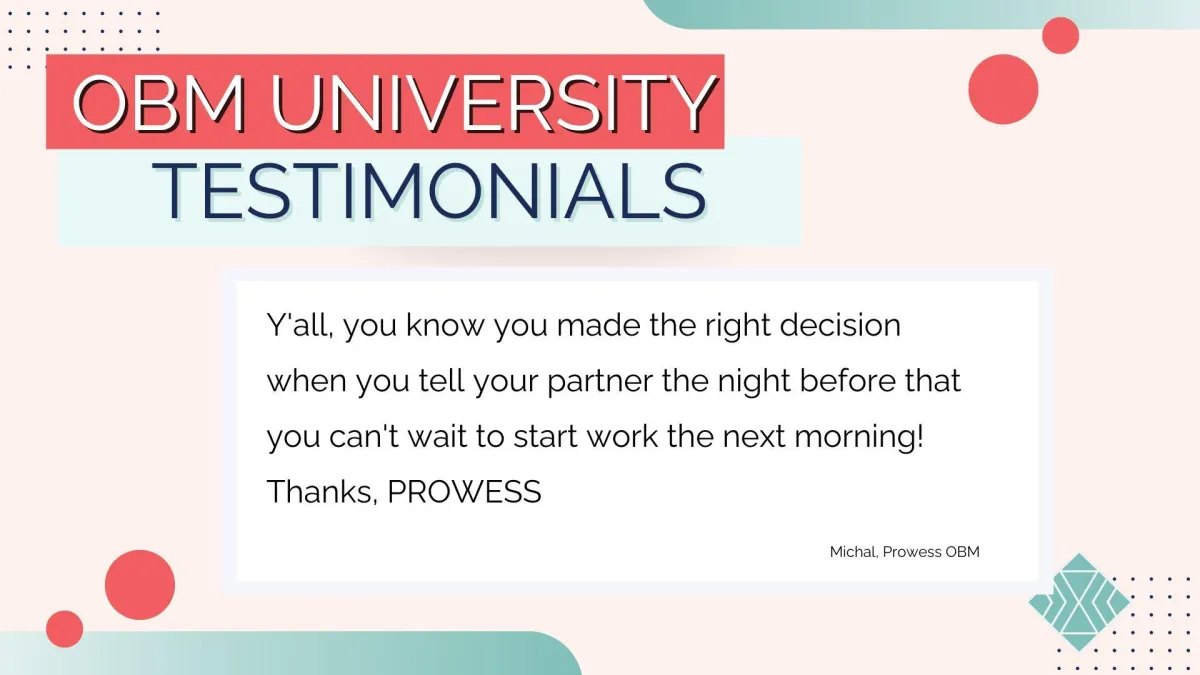 OBM UNIVERSITY
TESTIMONIALS

Y'all, you know you made the right decision when you tell your partner the night before that you can't wait to start work the next morning! Thanks, PROWESS

Michal, Prowess OBM